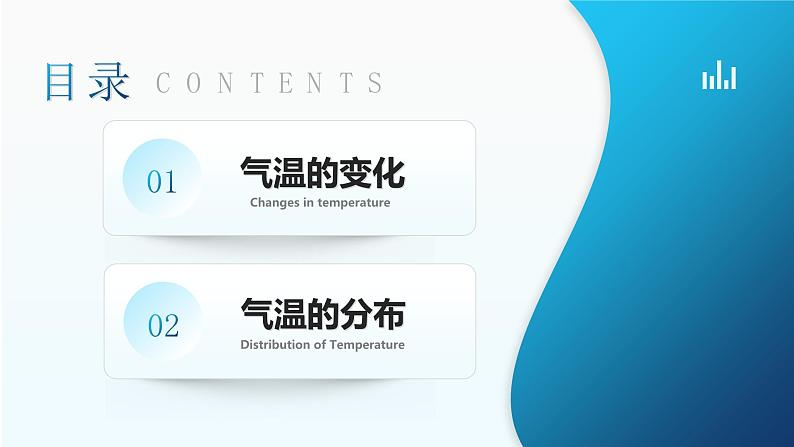 目录 CONTENTS

01
气温的变化
Changes in temperature

02
气温的分布
Distribution of Temperature